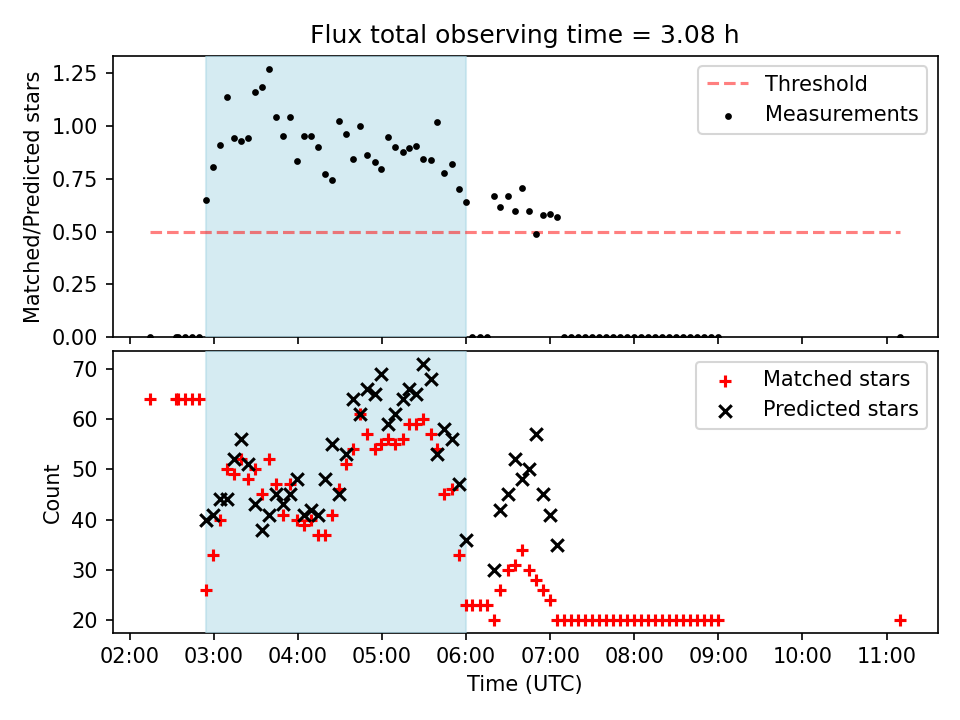 Flux total observing time = 3.08 h

Matched/Predicted stars

1.25
1.00
0.75
0.50
0.25
0.00

Threshold
Measurements

Count

70
60
50
40
30
20

Matched stars
Predicted stars

02:00 03:00 04:00 05:00 06:00 07:00 08:00 09:00 10:00 11:00

Time (UTC)